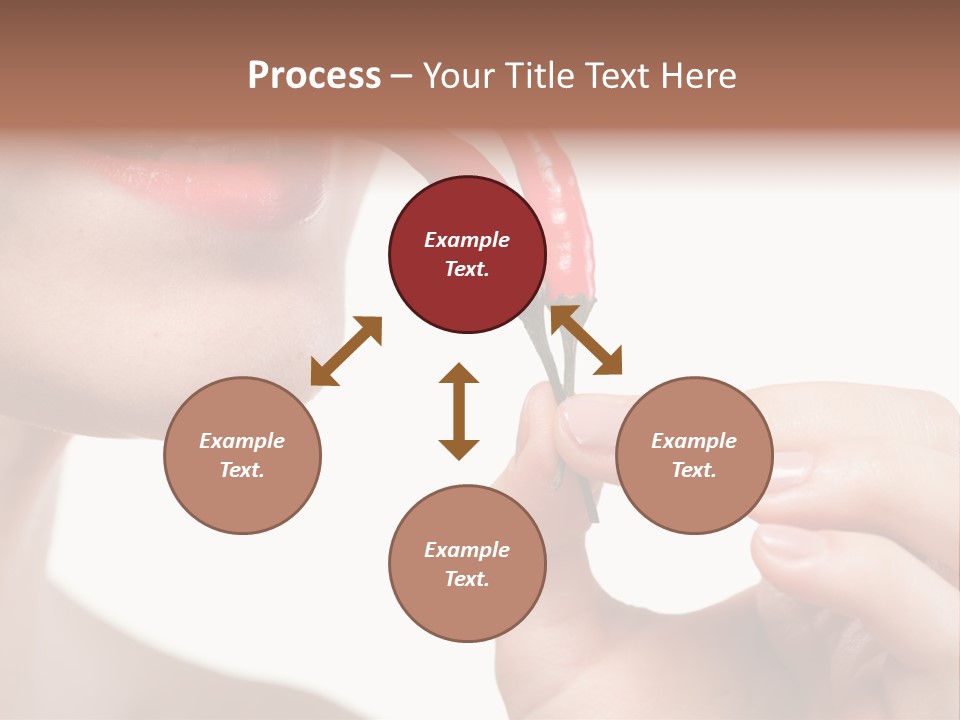 Process – Your Title Text Here

Example Text.

Example Text.

Example Text.

Example Text.